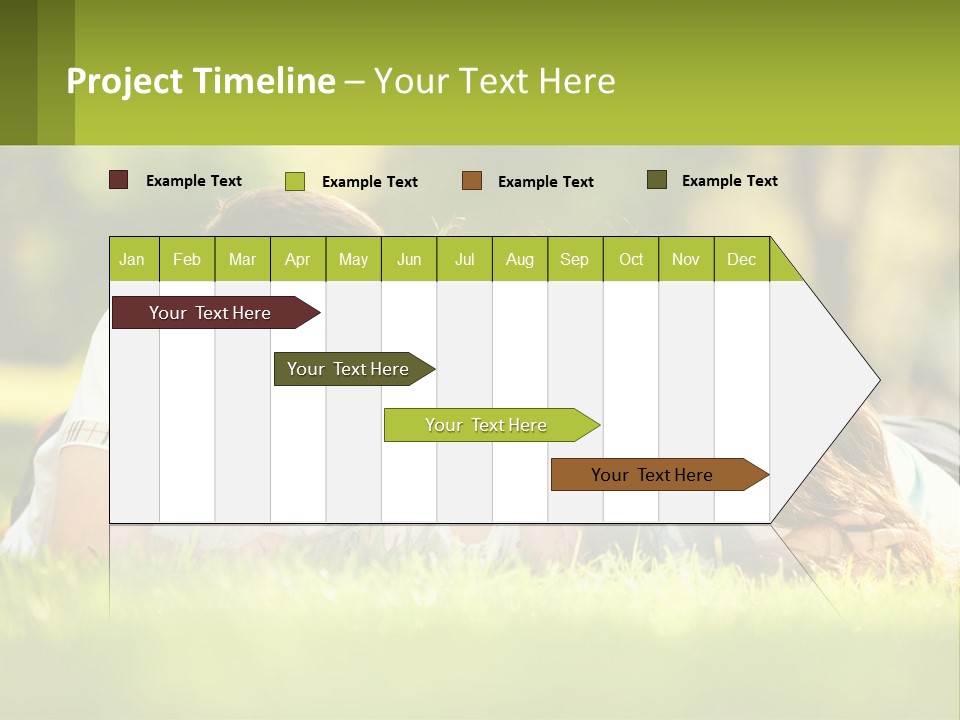 Project Timeline – Your Text Here

Example Text
Example Text
Example Text
Example Text

| Jan | Feb | Mar | Apr | May | Jun | Jul | Aug | Sep | Oct | Nov | Dec |
|---|---|---|---|---|---|---|---|---|---|---|---|

Your Text Here
Your Text Here
Your Text Here
Your Text Here